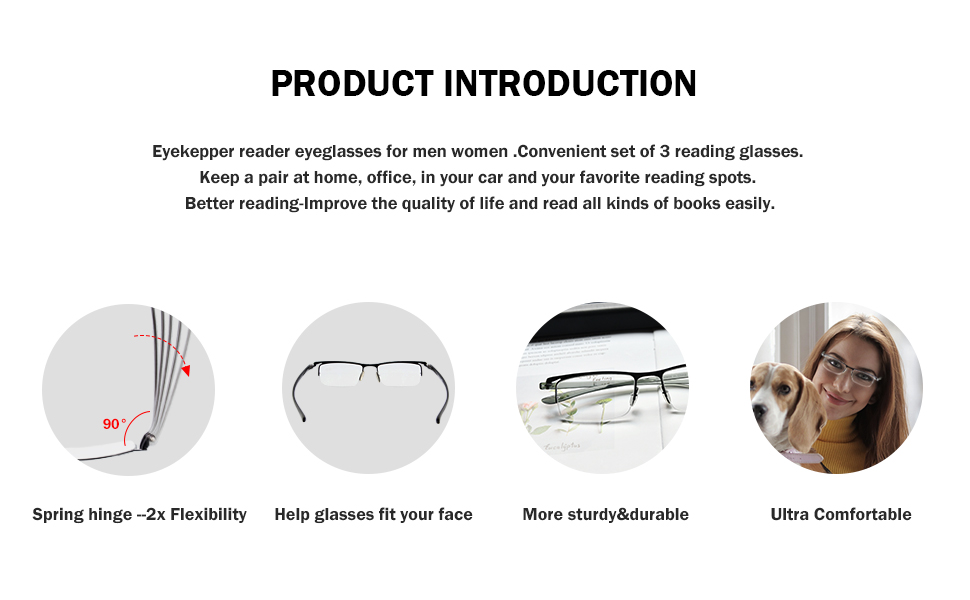 PRODUCT INTRODUCTION

Eyekepper reader eyeglasses for men women .Convenient set of 3 reading glasses.
Keep a pair at home, office, in your car and your favorite reading spots.
Better reading-Improve the quality of life and read all kinds of books easily.

90°

Spring hinge --2x Flexibility

Help glasses fit your face

More sturdy&durable

Ultra Comfortable